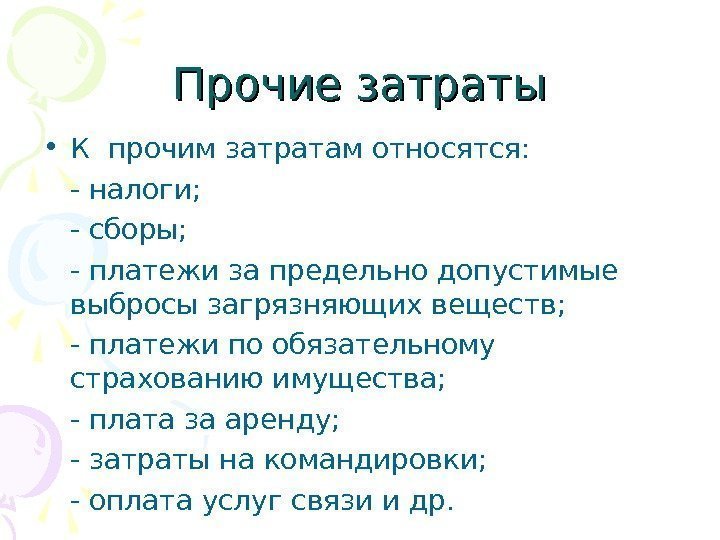 Прочие затраты

• К прочим затратам относятся:

- налоги;

- сборы;

- платежи за предельно допустимые выбросы загрязняющих веществ;

- платежи по обязательному страхованию имущества;

- плата за аренду;

- затраты на командировки;

- оплата услуг связи и др.